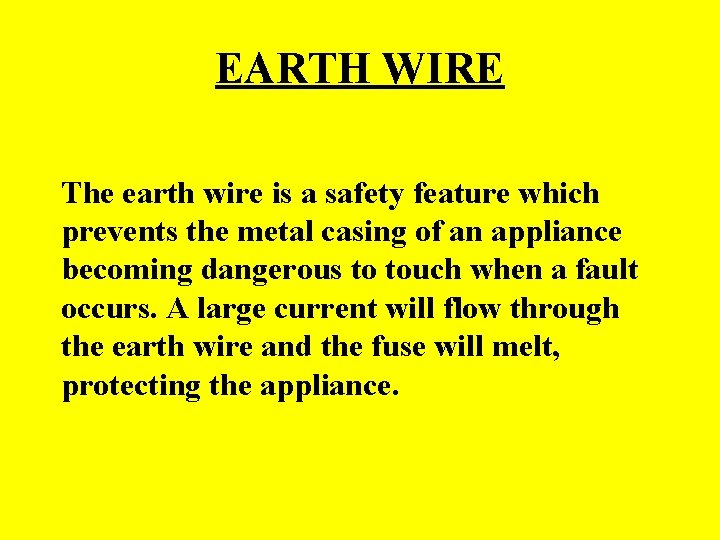 EARTH WIRE

The earth wire is a safety feature which prevents the metal casing of an appliance becoming dangerous to touch when a fault occurs. A large current will flow through the earth wire and the fuse will melt, protecting the appliance.